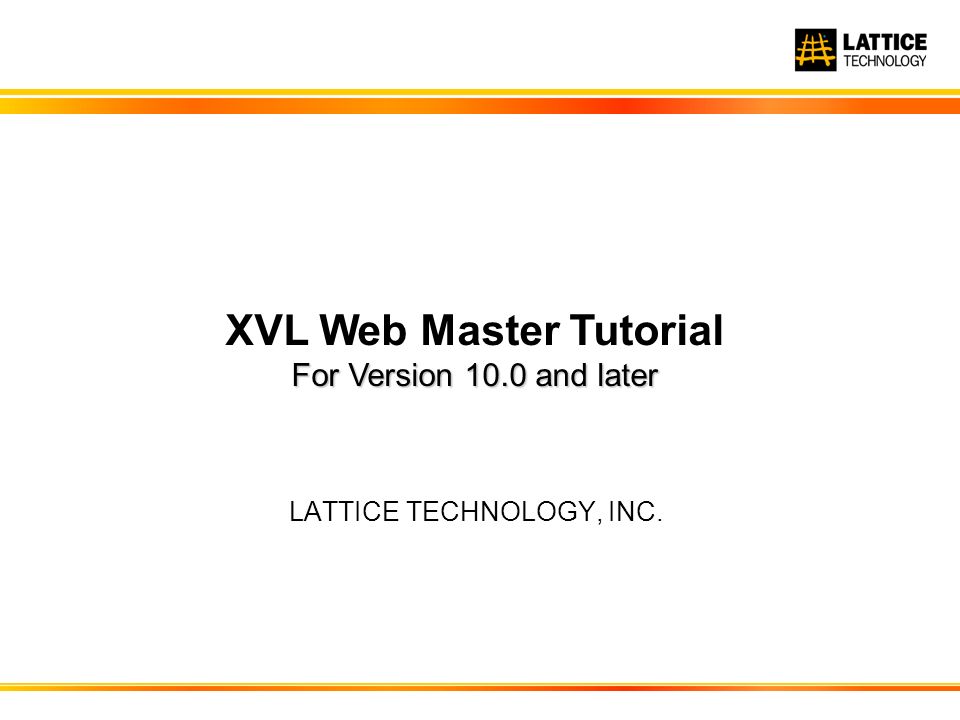 LATTICE TECHNOLOGY

XVL Web Master Tutorial
For Version 10.0 and later

LATTICE TECHNOLOGY, INC.